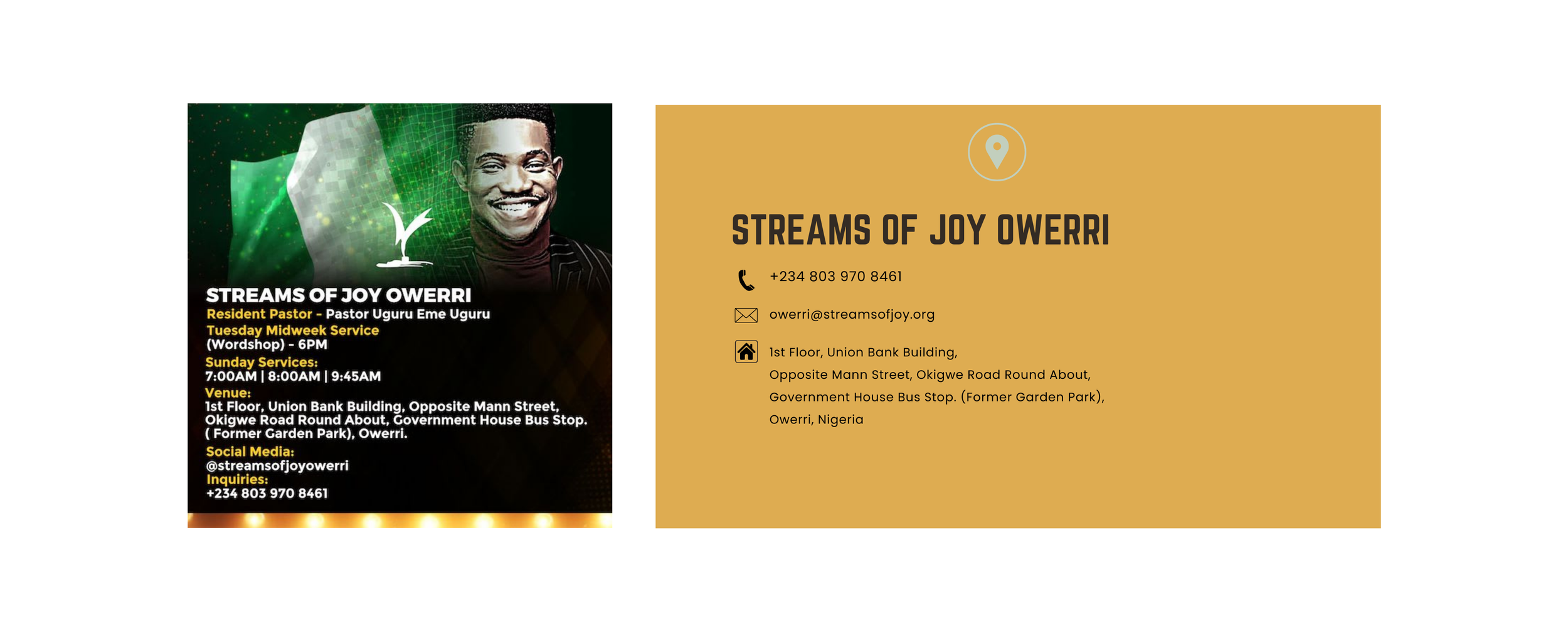 STREAMS OF JOY OWERRI
Resident Pastor - Pastor Uguru Eme Uguru
Tuesday Midweek Service
(Wordshop) - 6PM
Sunday Services:
7:00AM | 8:00AM | 9:45AM
Venue:
1st Floor, Union Bank Building, Opposite Mann Street, Okigwe Road Round About, Government House Bus Stop. ( Former Garden Park), Owerri.
Social Media:
@streamsofjoyowerri
Inquiries:
+234 803 970 8461

STREAMS OF JOY OWERRI

+234 803 970 8461

owerri@streamsofjoy.org

1st Floor, Union Bank Building,
Opposite Mann Street, Okigwe Road Round About,
Government House Bus Stop. (Former Garden Park),
Owerri, Nigeria